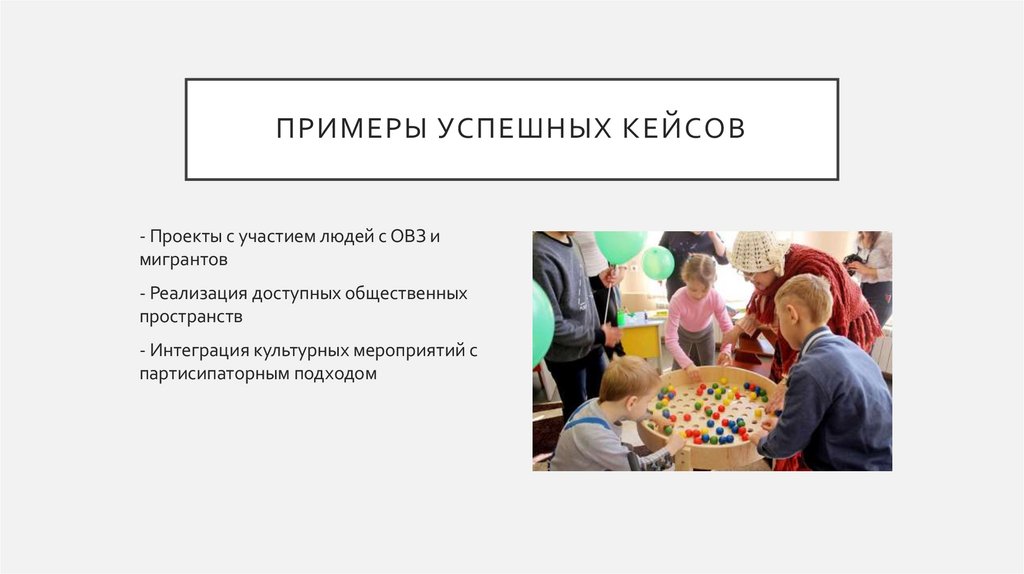 ПРИМЕРЫ УСПЕШНЫХ КЕЙСОВ

- Проекты с участием людей с ОВЗ и мигрантов

- Реализация доступных общественных пространств

- Интеграция культурных мероприятий с партисипаторным подходом